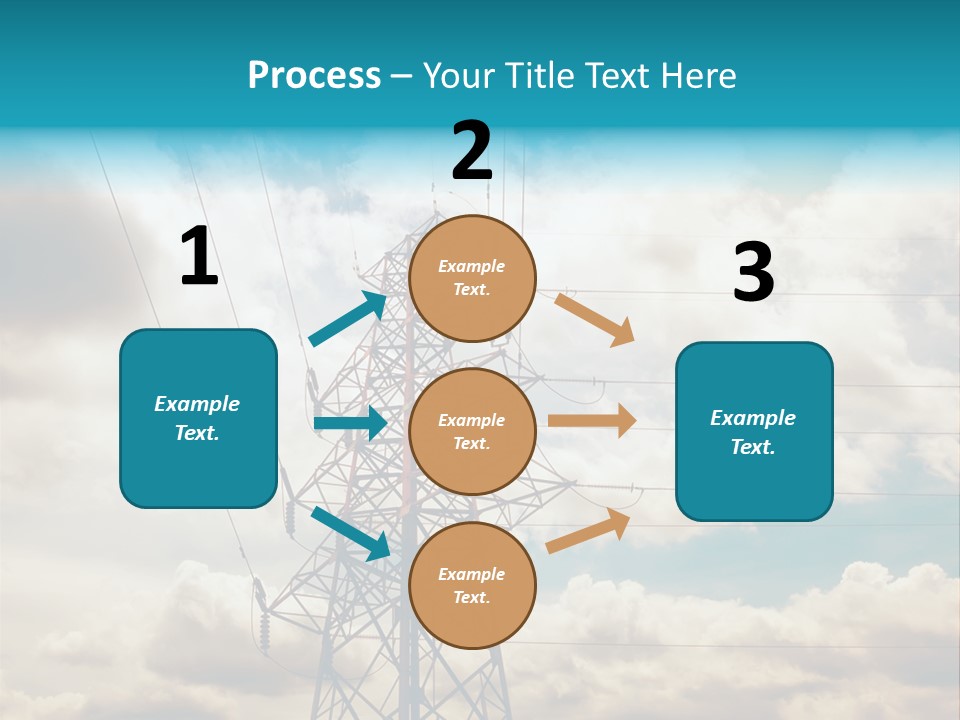 Process – Your Title Text Here

1

Example Text.

2

Example Text.

Example Text.

Example Text.

3

Example Text.